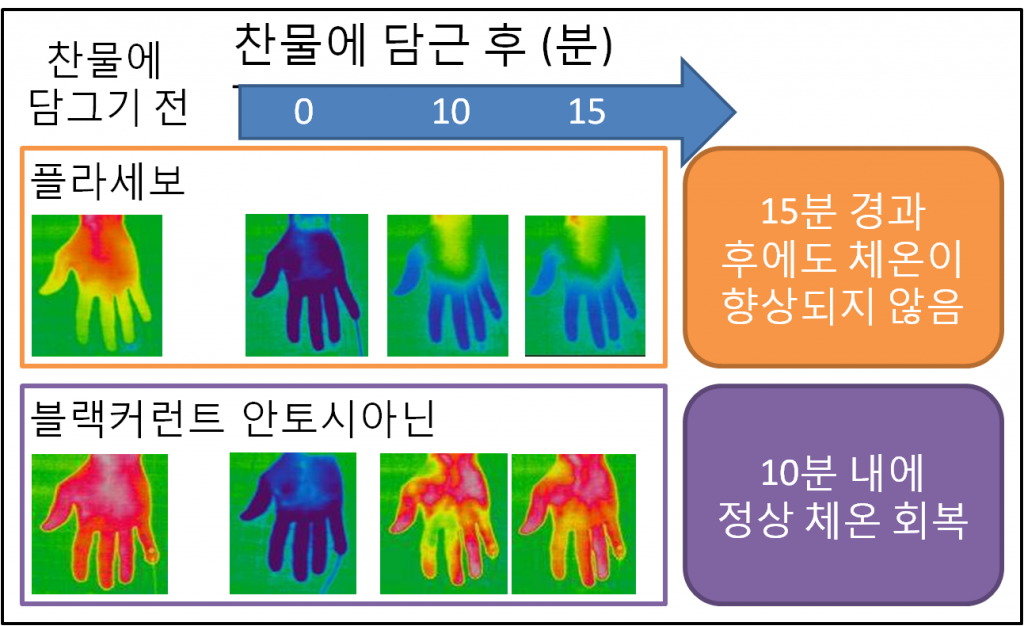 찬물에 담그기 전

찬물에 담근 후 (분)

0 10 15

플라세보

15분 경과 후에도 체온이 향상되지 않음

블랙커런트 안토시아닌

10분 내에 정상 체온 회복